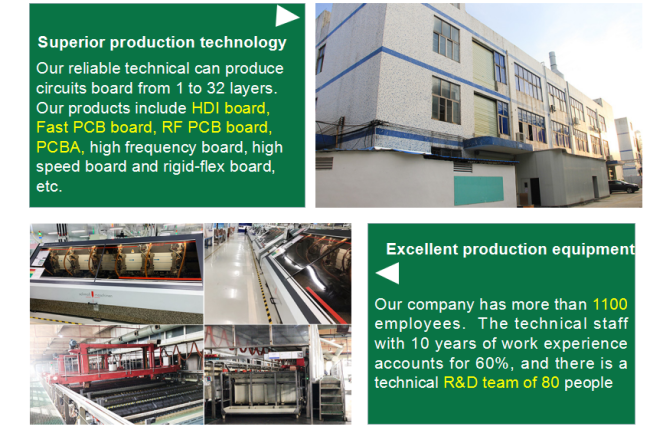 Superior production technology

Our reliable technical can produce circuits board from 1 to 32 layers. Our products include HDI board, Fast PCB board, RF PCB board, PCBA, high frequency board, high speed board and rigid-flex board, etc.

Excellent production equipment

Our company has more than 1100 employees. The technical staff with 10 years of work experience accounts for 60%, and there is a technical R&D team of 80 people